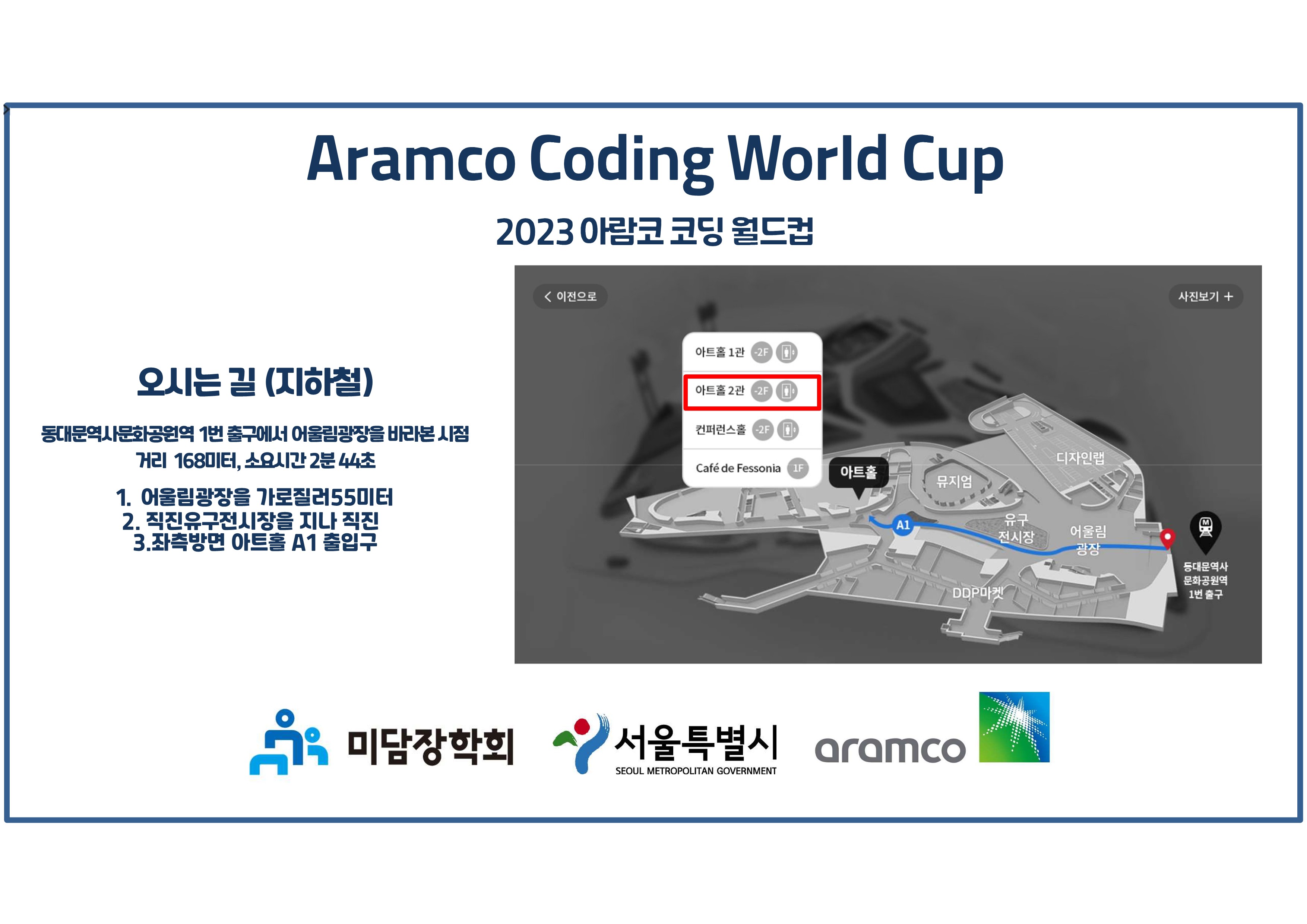 Aramco Coding World Cup

2023 아람코 코딩 월드컵

오시는 길 (지하철)

동대문역사문화공원역 1번 출구에서 어울림광장을 바라본 시점
거리 168미터, 소요시간 2분 44초

1. 어울림광장을 가로질러55미터
2. 직진유구전시장을 지나 직진
3.좌측방면 아트홀 A1 출입구

< 이전으로

사진보기 +

아트홀 1관 -2F

아트홀 2관 -2F

컨퍼런스홀 -2F

Café de Fessonia 1F

아트홀

뮤지엄

디자인랩

A1

유구 전시장

어울림 광장

DDP마켓

동대문역사 문화공원역 1번 출구

미담장학회

서울특별시
SEOUL METROPOLITAN GOVERNMENT

aramco